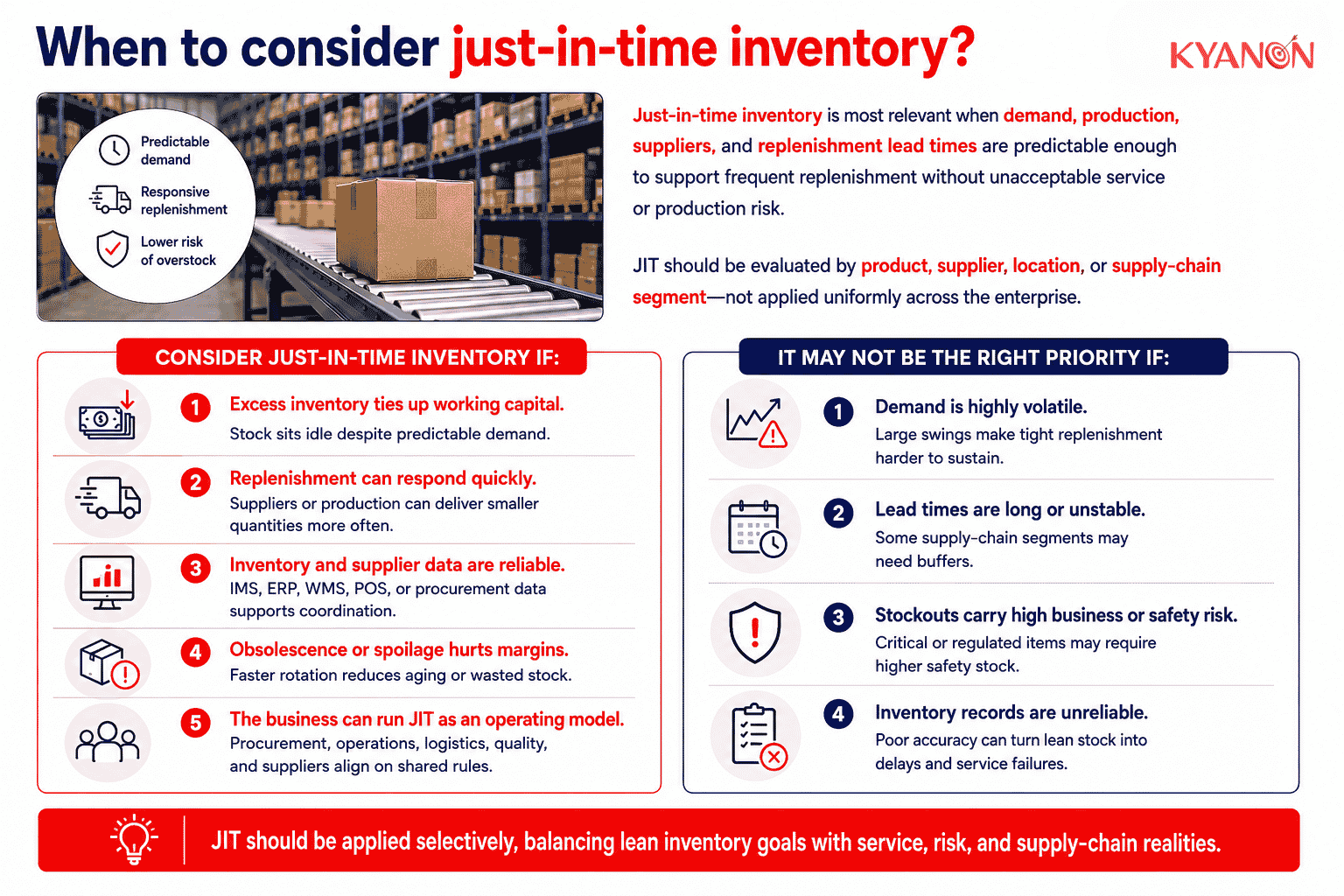 When to consider just-in-time inventory?

KYANON

Predictable demand

Responsive replenishment

Lower risk of overstock

Just-in-time inventory is most relevant when demand, production, suppliers, and replenishment lead times are predictable enough to support frequent replenishment without unacceptable service or production risk.

JIT should be evaluated by product, supplier, location, or supply-chain segment—not applied uniformly across the enterprise.

CONSIDER JUST-IN-TIME INVENTORY IF:

1 Excess inventory ties up working capital.
Stock sits idle despite predictable demand.

2 Replenishment can respond quickly.
Suppliers or production can deliver smaller quantities more often.

3 Inventory and supplier data are reliable.
IMS, ERP, WMS, POS, or procurement data supports coordination.

4 Obsolescence or spoilage hurts margins.
Faster rotation reduces aging or wasted stock.

5 The business can run JIT as an operating model.
Procurement, operations, logistics, quality, and suppliers align on shared rules.

IT MAY NOT BE THE RIGHT PRIORITY IF:

1 Demand is highly volatile.
Large swings make tight replenishment harder to sustain.

2 Lead times are long or unstable.
Some supply-chain segments may need buffers.

3 Stockouts carry high business or safety risk.
Critical or regulated items may require higher safety stock.

4 Inventory records are unreliable.
Poor accuracy can turn lean stock into delays and service failures.

JIT should be applied selectively, balancing lean inventory goals with service, risk, and supply-chain realities.